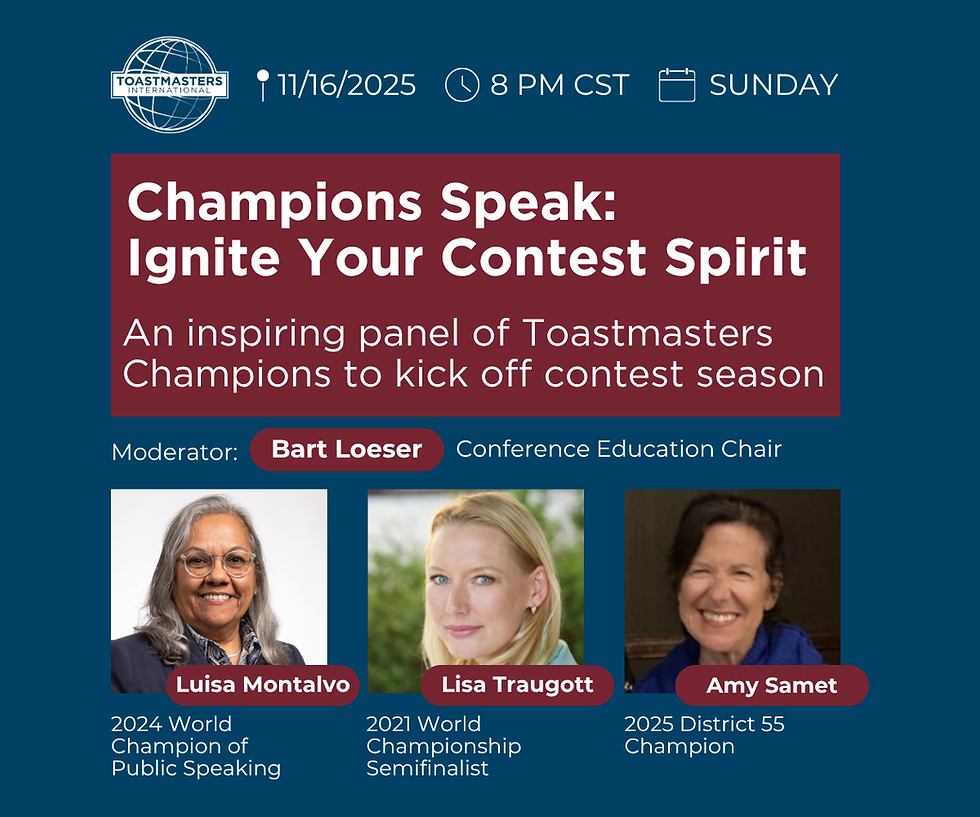 TOASTMASTERS INTERNATIONAL

11/16/2025 8 PM CST SUNDAY

Champions Speak: Ignite Your Contest Spirit

An inspiring panel of Toastmasters Champions to kick off contest season

Moderator: Bart Loeser Conference Education Chair

Luisa Montalvo
2024 World Champion of Public Speaking

Lisa Traugott
2021 World Championship Semifinalist

Amy Samet
2025 District 55 Champion